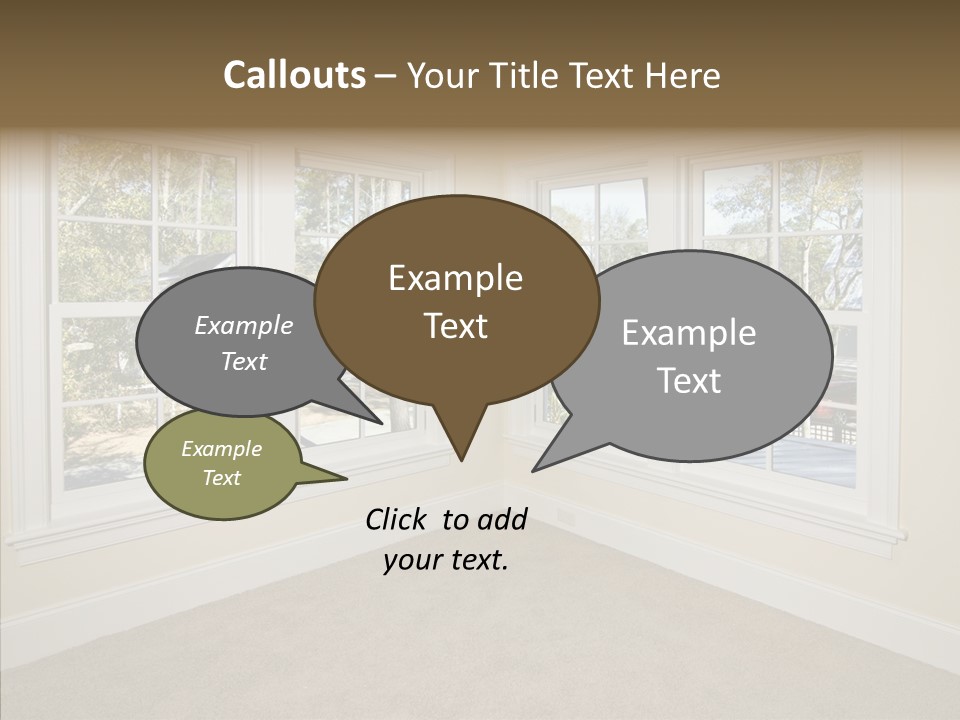 Callouts – Your Title Text Here

Example Text

Example Text

Example Text

Example Text

Click to add your text.